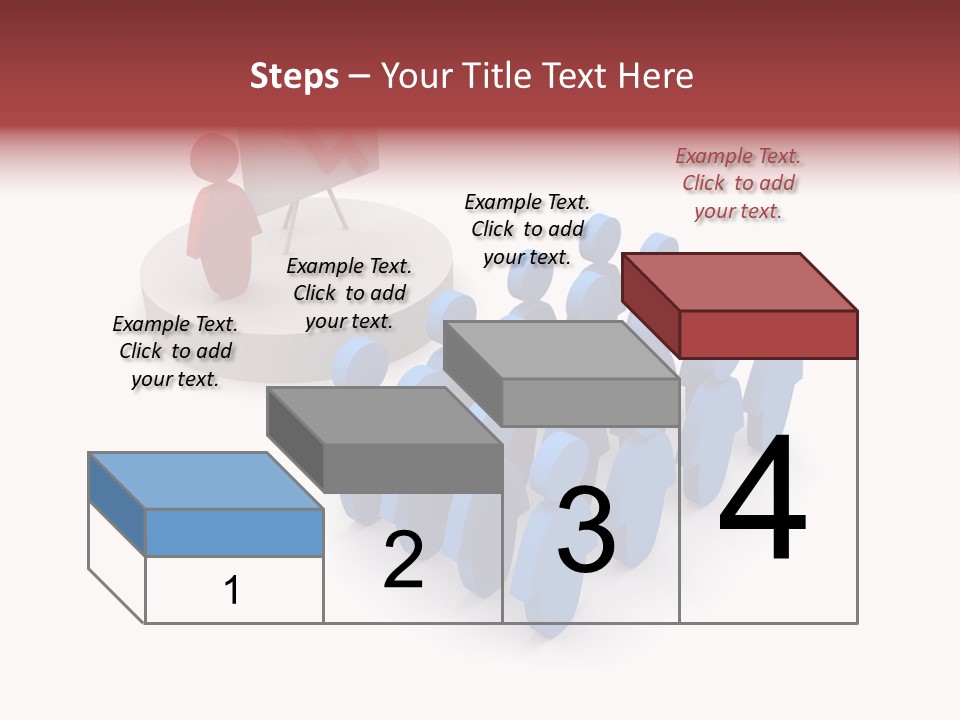 Steps – Your Title Text Here

Example Text. Click to add your text.

Example Text. Click to add your text.

Example Text. Click to add your text.

Example Text. Click to add your text.

1

2

3

4